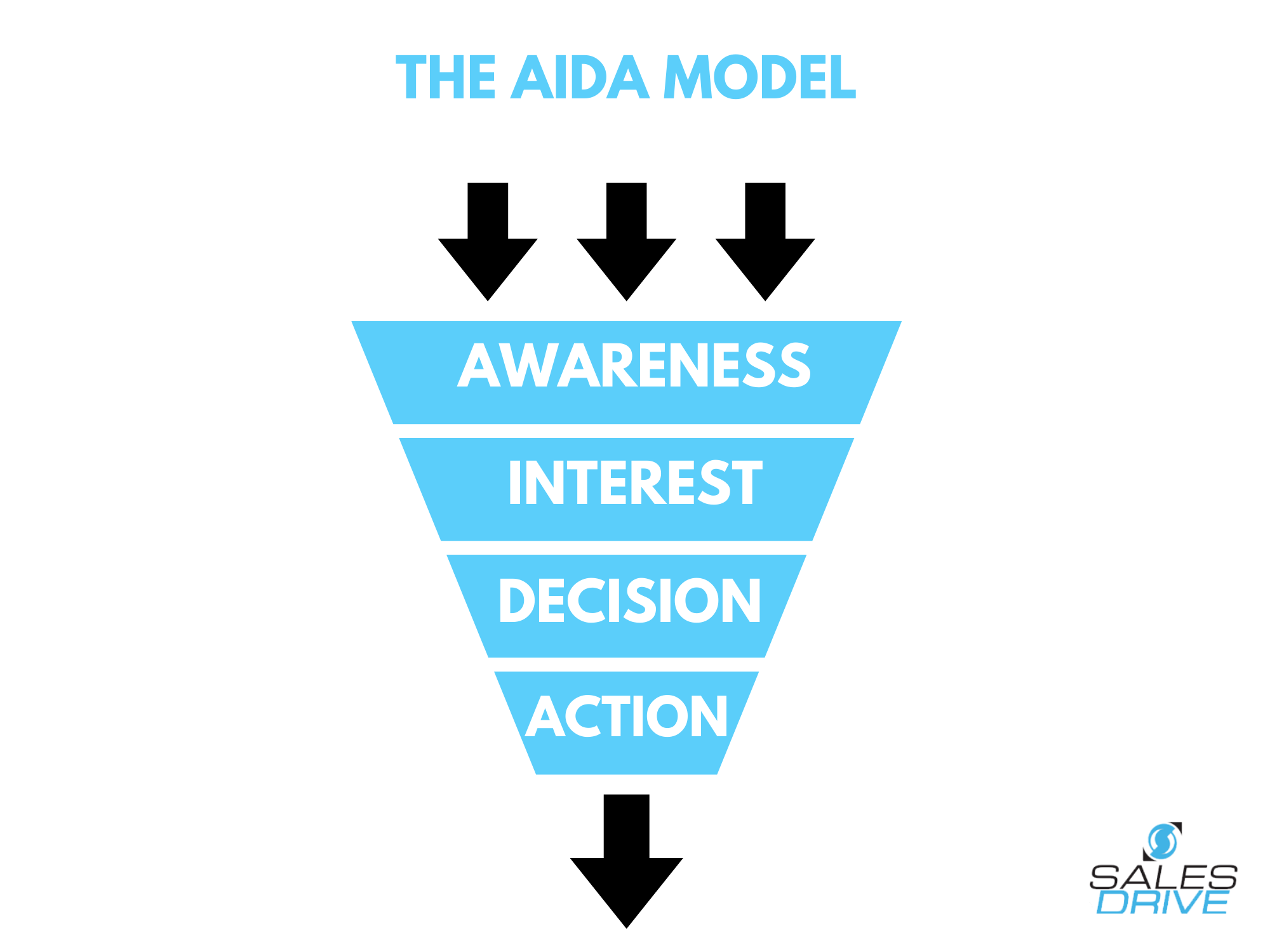 THE AIDA MODEL

AWARENESS

INTEREST

DECISION

ACTION

SALES DRIVE